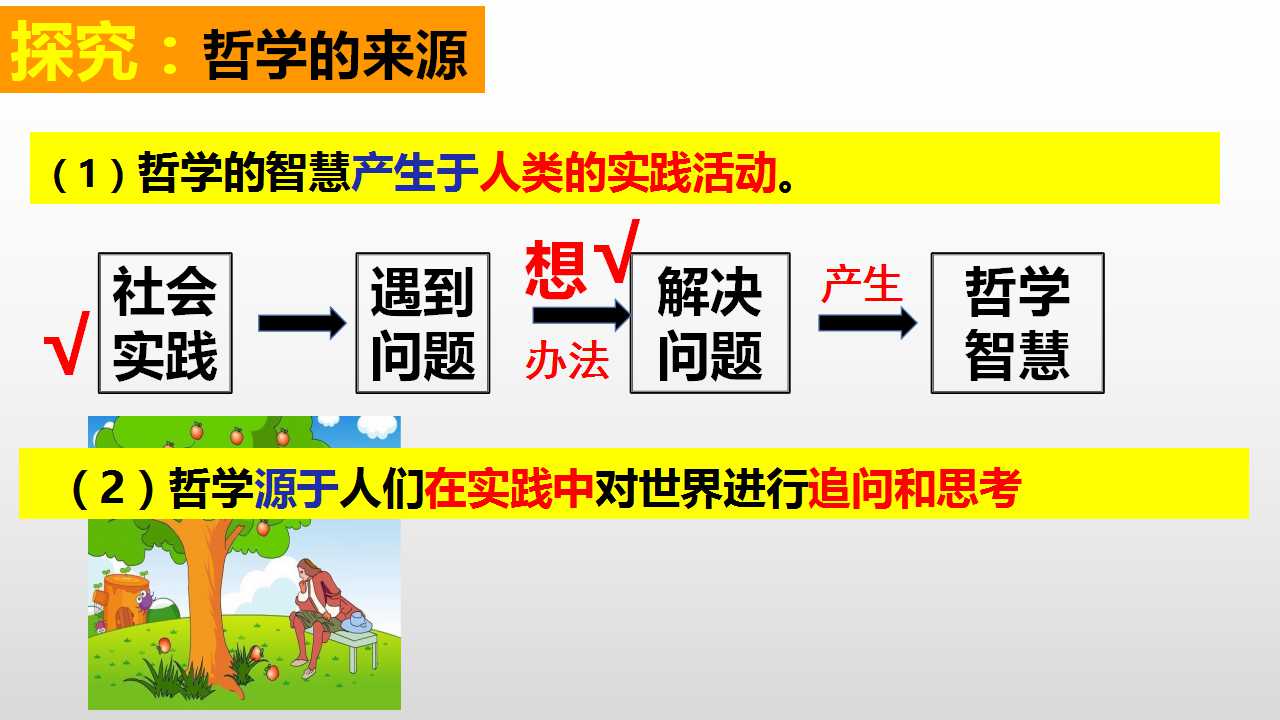 探究：哲学的来源

（1）哲学的智慧产生于人类的实践活动。

√ 社会实践

遇到问题

想√

办法

解决问题

产生

哲学智慧

（2）哲学源于人们在实践中对世界进行追问和思考